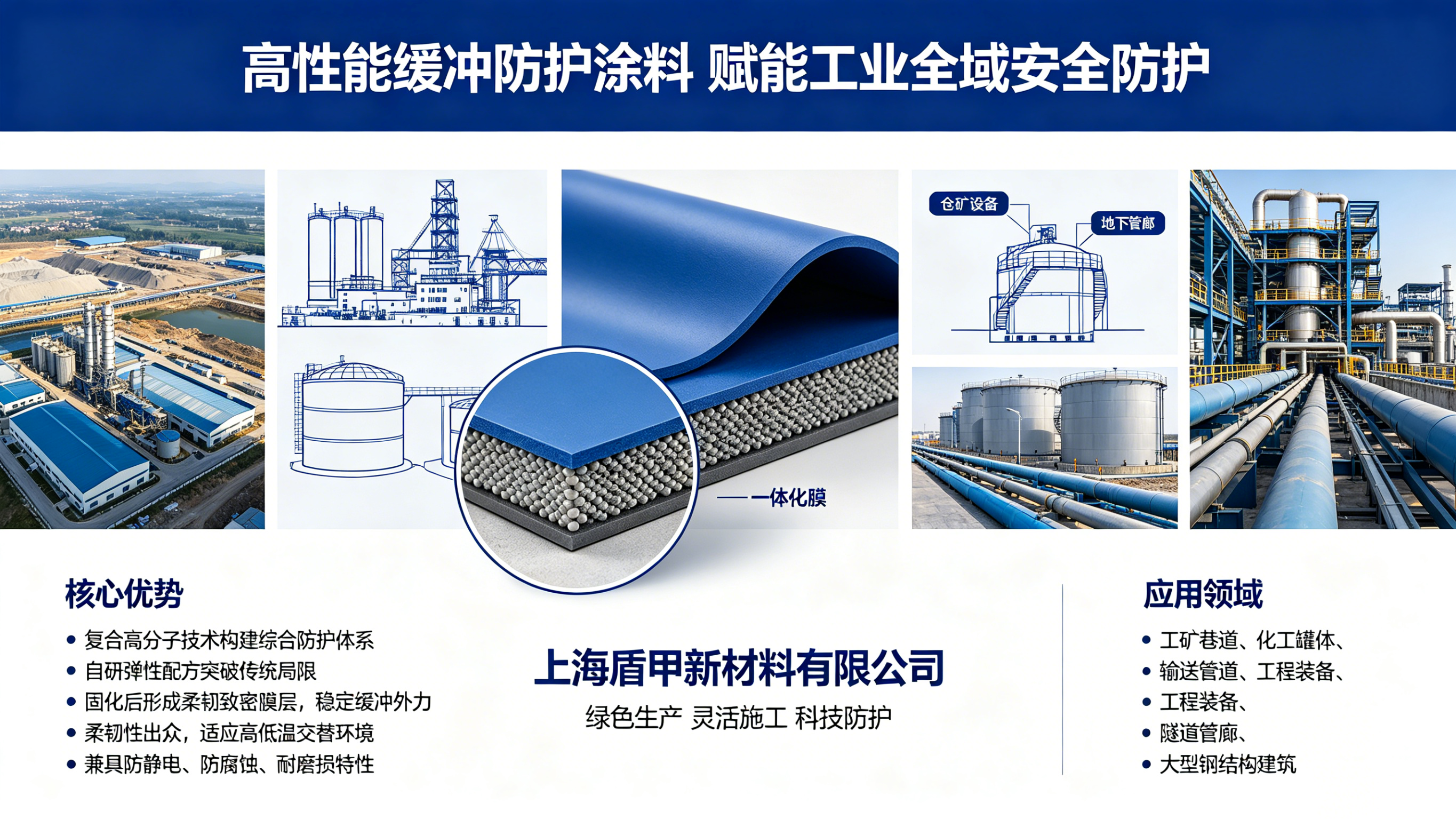 高性能缓冲防护涂料 赋能工业全域安全防护

仓矿设备

地下管廊

一体化膜

核心优势

• 复合高分子技术构建综合防护体系
• 自研弹性配方突破传统局限
• 固化后形成柔韧致密膜层，稳定缓冲外力
• 柔韧性出众，适应高低温交替环境
• 兼具防静电、防腐蚀、耐磨损特性

上海盾甲新材料有限公司

绿色生产 灵活施工 科技防护

应用领域

• 工矿巷道、化工罐体、
• 输送管道、工程装备、
• 工程装备、
• 隧道管廊、
• 大型钢结构建筑